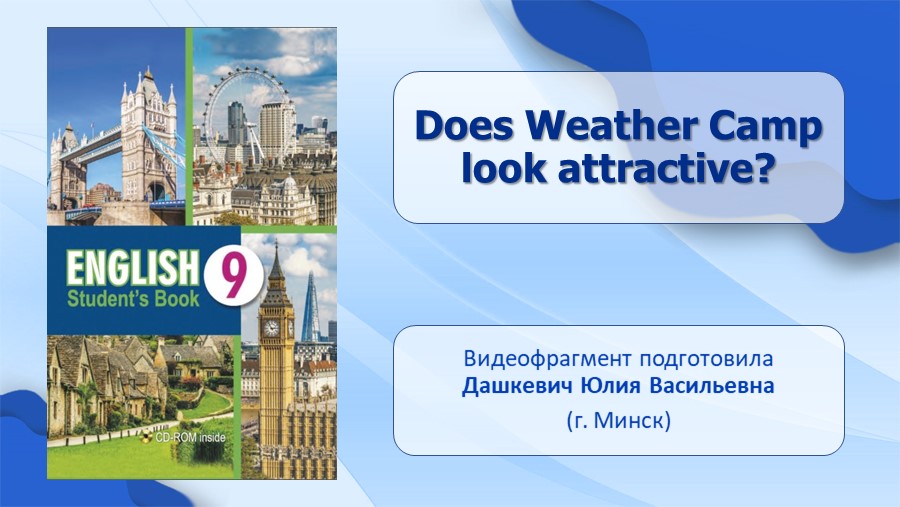 ENGLISH 9
Student's Book

CD-ROM inside

Does Weather Camp look attractive?

Видеофрагмент подготовила
Дашкевич Юлия Васильевна
(г. Минск)